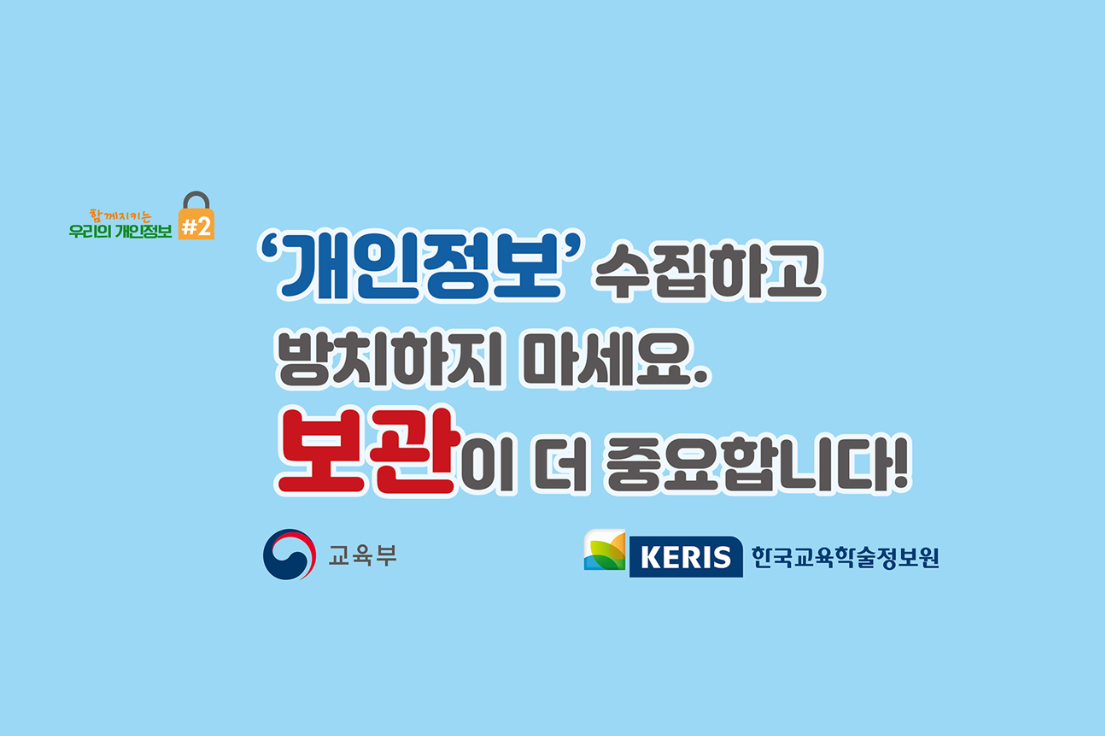 함께지키는
우리의 개인정보 #2

'개인정보' 수집하고 방치하지 마세요.

보관이 더 중요합니다!

교육부

KERIS 한국교육학술정보원